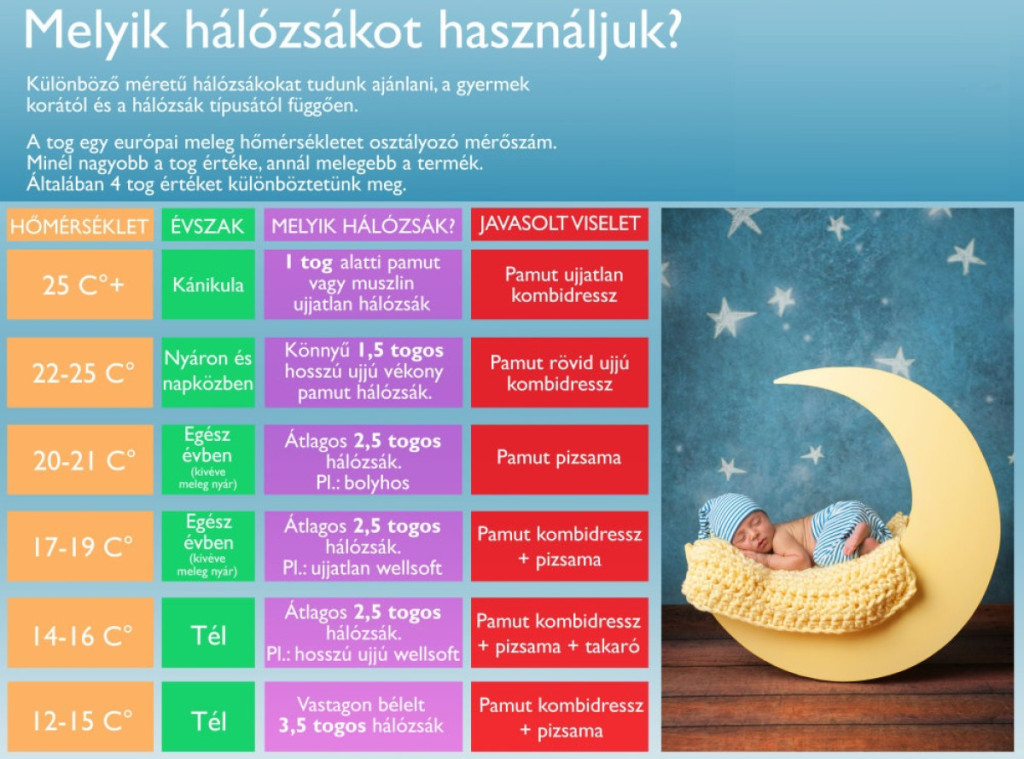 Melyik hálózsákot használjuk?

Különböző méretű hálózsákokat tudunk ajánlani, a gyermek korától és a hálózsák típusától függően.

A tog egy európai meleg hőmérsékletet osztályozó mérőszám. Minél nagyobb a tog értéke, annál melegebb a termék. Általában 4 tog értéket különböztetünk meg.

| HŐMÉRSÉKLET | ÉVSZAK | MELYIK HÁLÓZSÁK? | JAVASOLT VISELET |
|---|---|---|---|
| 25 C°+ | Kánikula | 1 tog alatti pamut vagy muszlin ujjatlan hálózsák | Pamut ujjatlan kombidressz |
| 22-25 C° | Nyáron és napközben | Könnyű 1,5 togos hosszú ujjú vékony pamut hálózsák. | Pamut rövid ujjú kombidressz |
| 20-21 C° | Egész évben (kivéve meleg nyár) | Átlagos 2,5 togos hálózsák. Pl.: bolyhos | Pamut pizsama |
| 17-19 C° | Egész évben (kivéve meleg nyár) | Átlagos 2,5 togos hálózsák. Pl.: ujjatlan wellsoft | Pamut kombidressz + pizsama |
| 14-16 C° | Tél | Átlagos 2,5 togos hálózsák. Pl.: hosszú ujjú wellsoft | Pamut kombidressz + pizsama + takaró |
| 12-15 C° | Tél | Vastagon bélelt 3,5 togos hálózsák | Pamut kombidressz + pizsama |